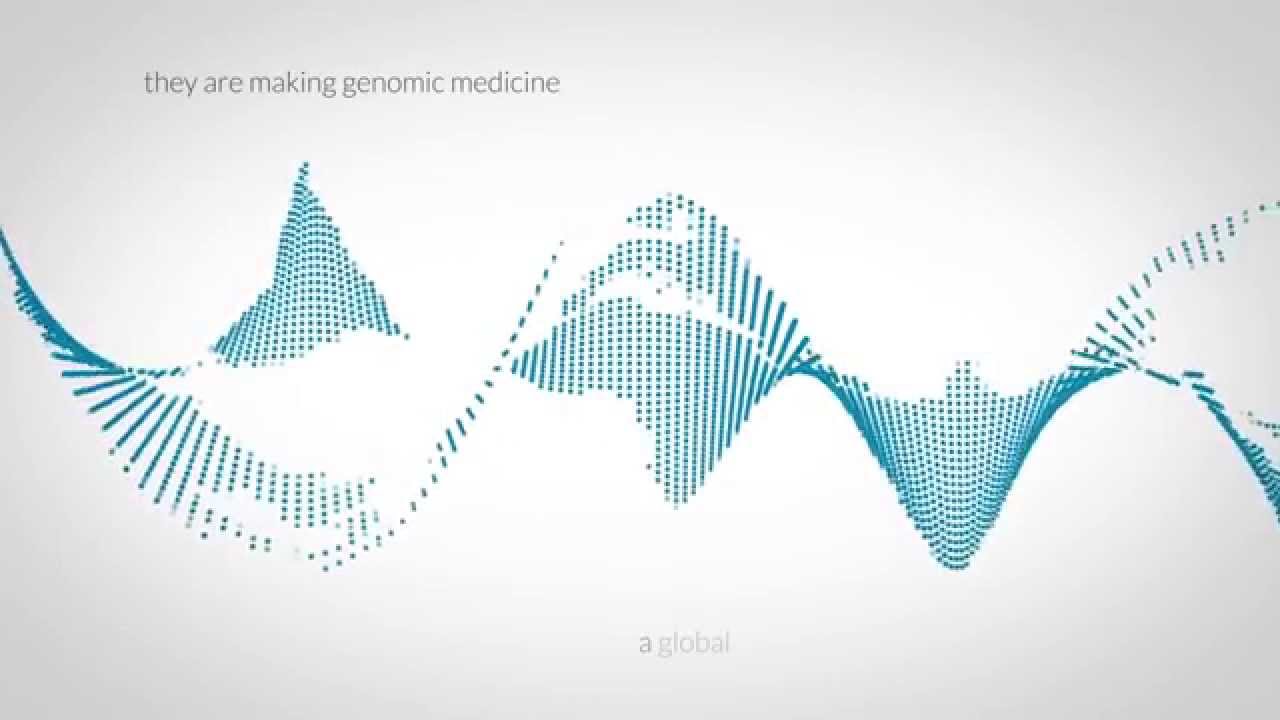 they are making genomic medicine

a global